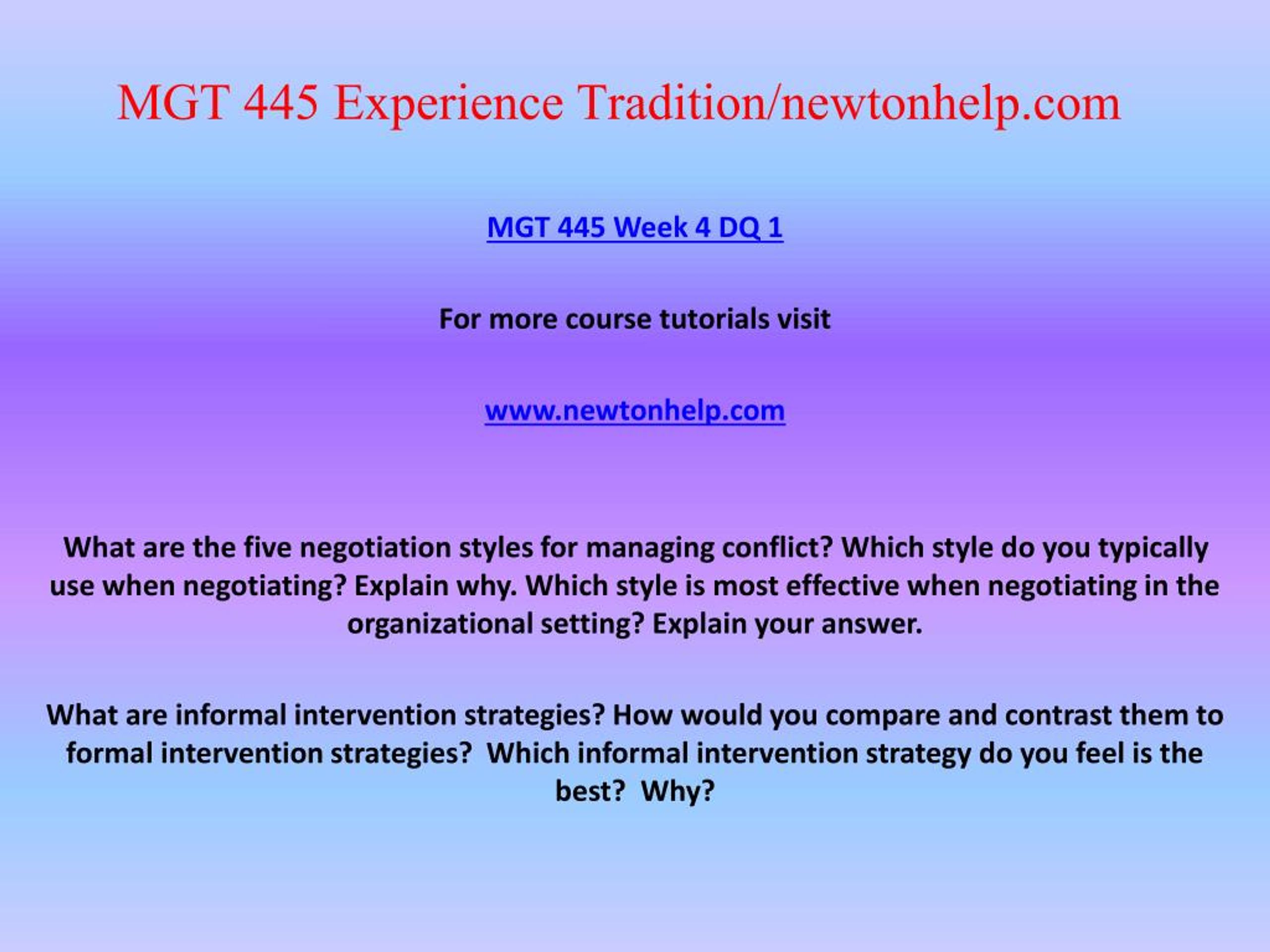 MGT 445 Experience Tradition/newtonhelp.com

MGT 445 Week 4 DQ 1

For more course tutorials visit

www.newtonhelp.com

What are the five negotiation styles for managing conflict? Which style do you typically use when negotiating? Explain why. Which style is most effective when negotiating in the organizational setting? Explain your answer.

What are informal intervention strategies? How would you compare and contrast them to formal intervention strategies? Which informal intervention strategy do you feel is the best? Why?